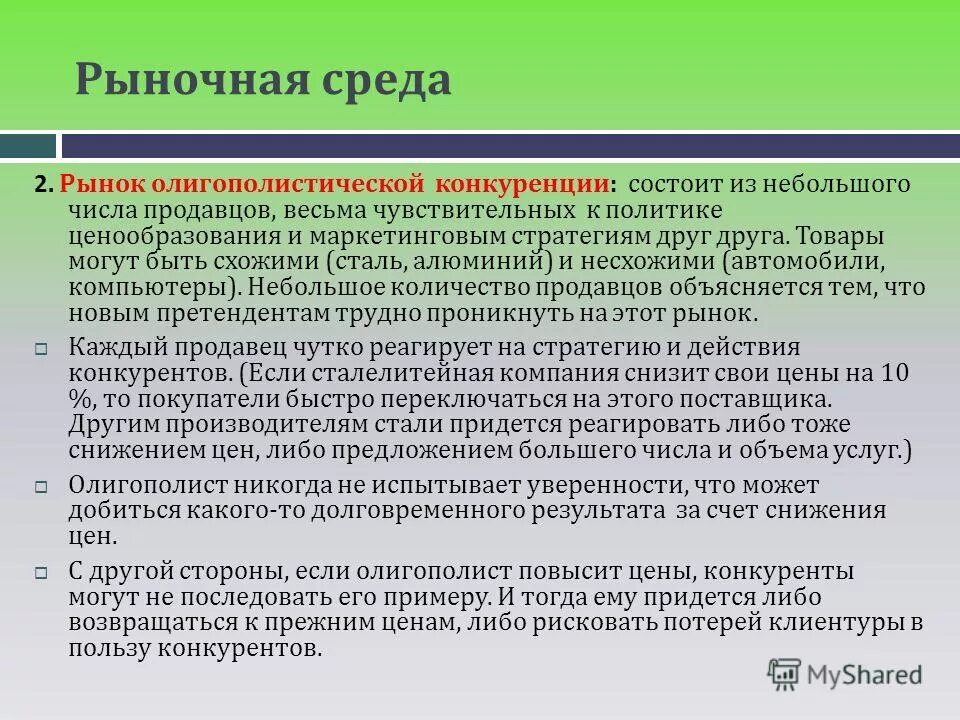 Рыночная среда

2. Рынок олигополистической конкуренции: состоит из небольшого числа продавцов, весьма чувствительных к политике ценообразования и маркетинговым стратегиям друг друга. Товары могут быть схожими (сталь, алюминий) и несхожими (автомобили, компьютеры). Небольшое количество продавцов объясняется тем, что новым претендентам трудно проникнуть на этот рынок.

Каждый продавец чутко реагирует на стратегию и действия конкурентов. (Если сталелитейная компания снизит свои цены на 10 %, то покупатели быстро переключаться на этого поставщика. Другим производителям стали придется реагировать либо тоже снижением цен, либо предложением большего числа и объема услуг.)

Олигополист никогда не испытывает уверенности, что может добиться какого-то долговременного результата за счет снижения цен.

С другой стороны, если олигополист повысит цены, конкуренты могут не последовать его примеру. И тогда ему придется либо возвращаться к прежним ценам, либо рисковать потерей клиентуры в пользу конкурентов.

MyShared